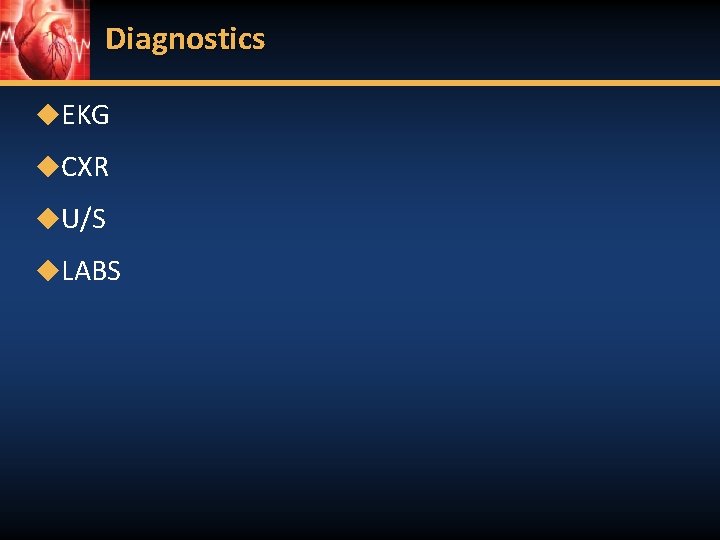 Diagnostics

◆EKG

◆CXR

◆U/S

◆LABS